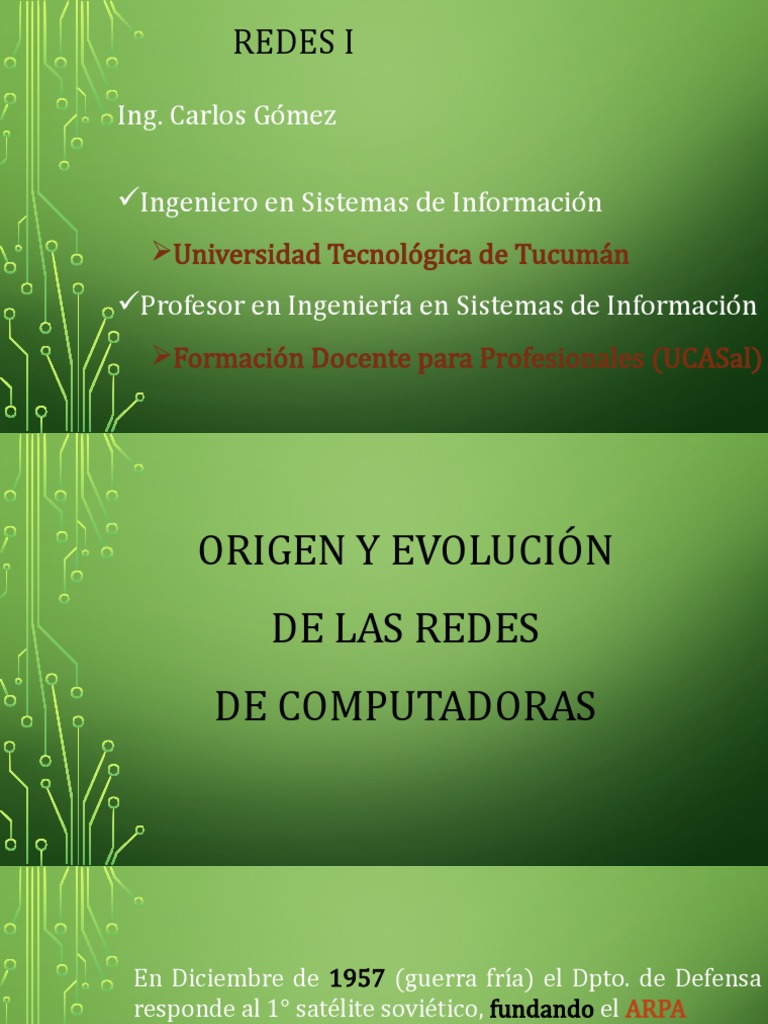 REDES I

Ing. Carlos Gómez

✓Ingeniero en Sistemas de Información

➢Universidad Tecnológica de Tucumán

✓Profesor en Ingeniería en Sistemas de Información

➢Formación Docente para Profesionales (UCASal)

ORIGEN Y EVOLUCIÓN
DE LAS REDES
DE COMPUTADORAS

En Diciembre de 1957 (guerra fría) el Dpto. de Defensa responde al 1° satélite soviético, fundando el ARPA